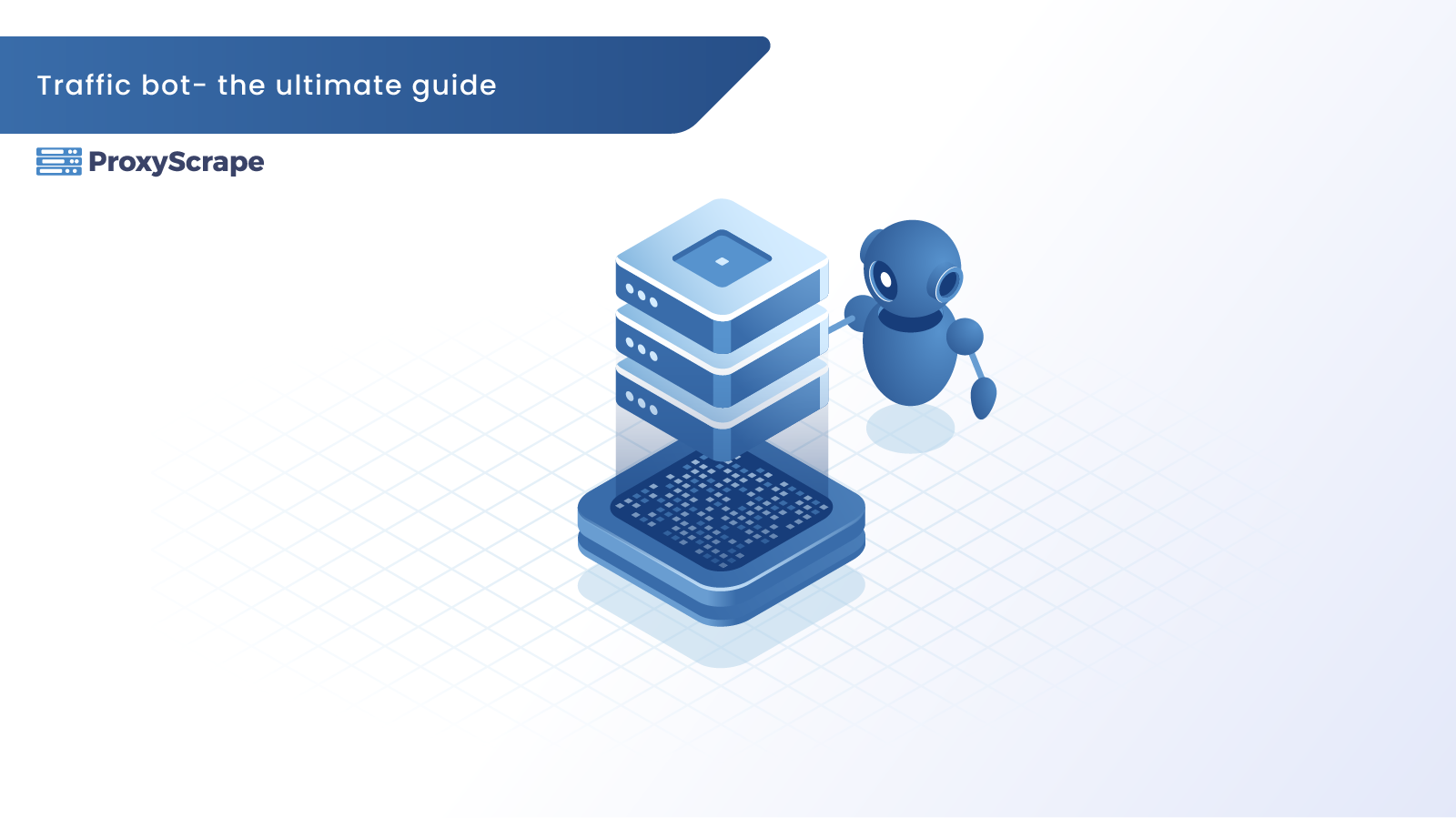 Traffic bot- the ultimate guide

ProxyScrape